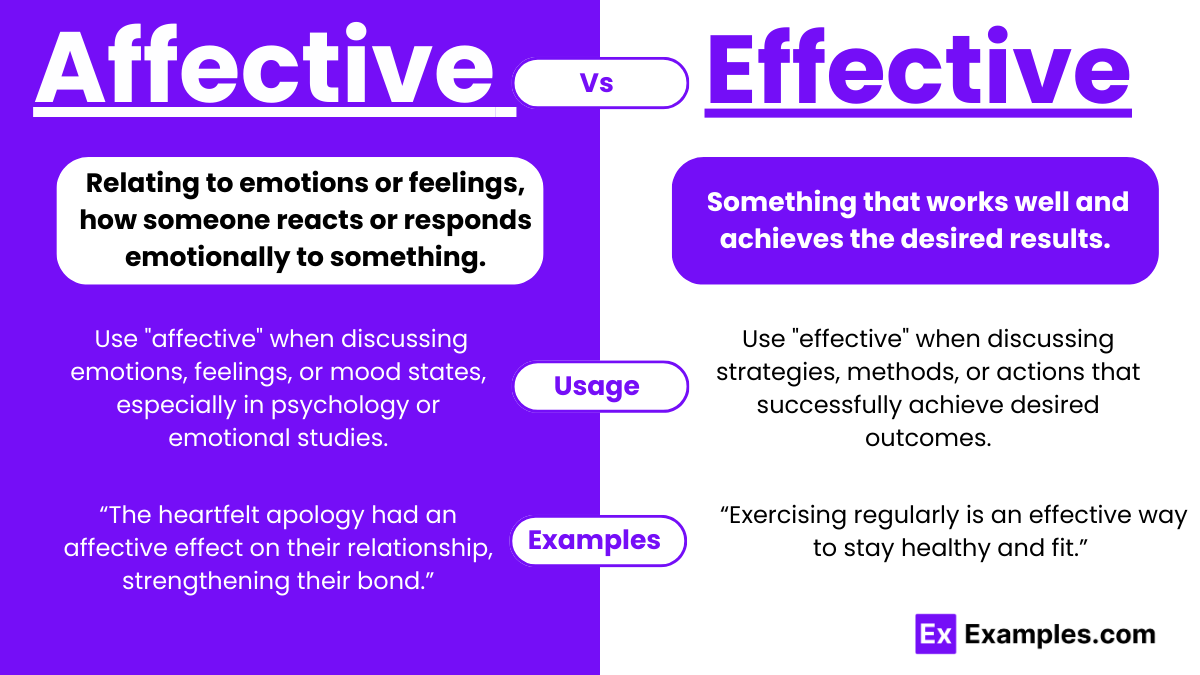 Affective

Vs

Effective

Relating to emotions or feelings, how someone reacts or responds emotionally to something.

Something that works well and achieves the desired results.

Use "affective" when discussing emotions, feelings, or mood states, especially in psychology or emotional studies.

Usage

Use "effective" when discussing strategies, methods, or actions that successfully achieve desired outcomes.

“The heartfelt apology had an affective effect on their relationship, strengthening their bond.”

Examples

“Exercising regularly is an effective way to stay healthy and fit.”

Ex Examples.com